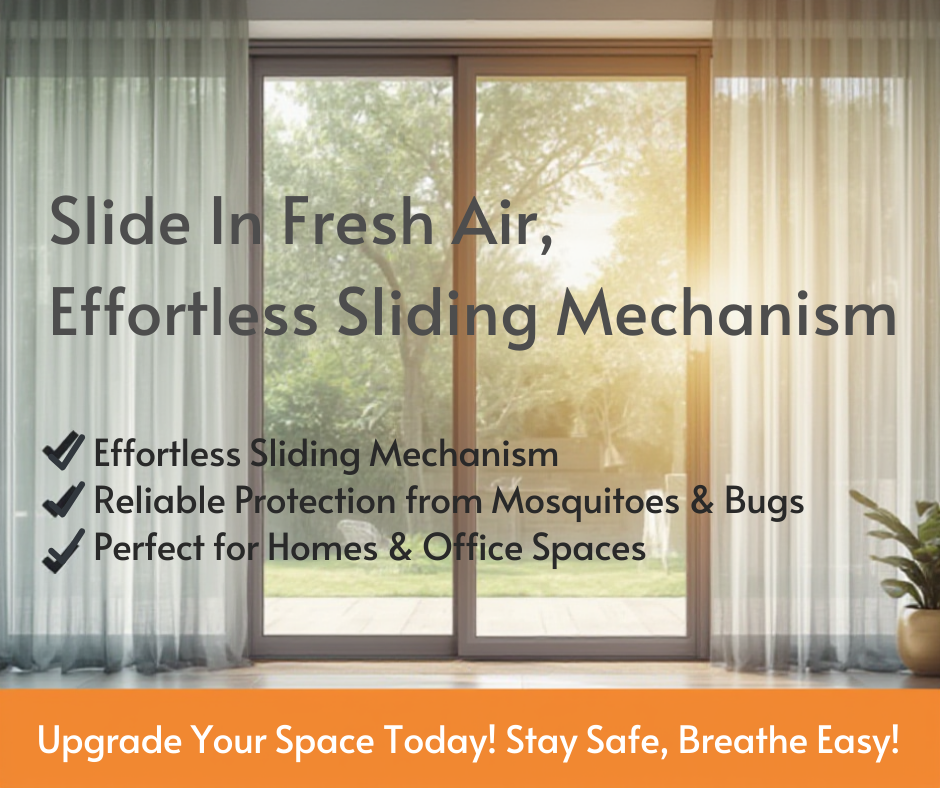 Slide In Fresh Air,
Effortless Sliding Mechanism

✔ Effortless Sliding Mechanism
✔ Reliable Protection from Mosquitoes & Bugs
✔ Perfect for Homes & Office Spaces

Upgrade Your Space Today! Stay Safe, Breathe Easy!